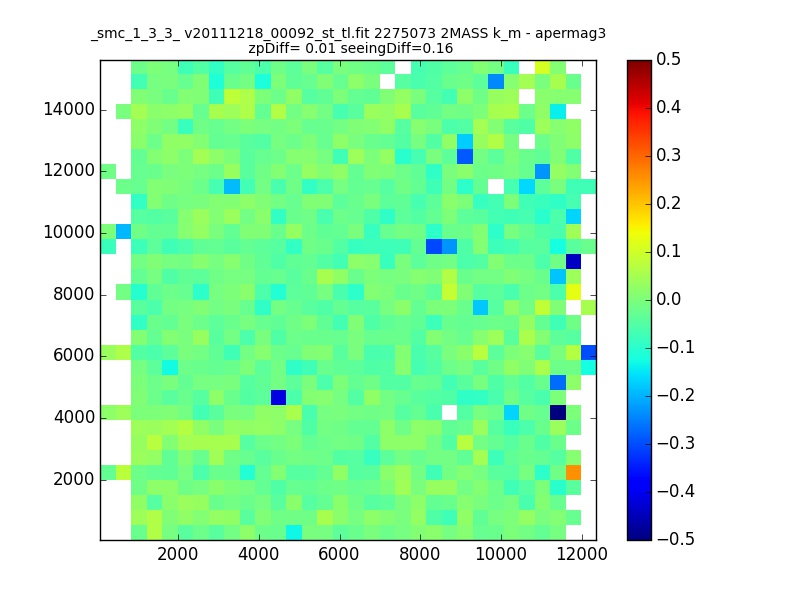 _smc_1_3_3_ v20111218_00092_st_tl.fit 2275073 2MASS k_m - apermag3
zpDiff= 0.01 seeingDiff=0.16

14000
12000
10000
8000
6000
4000
2000

2000 4000 6000 8000 10000 12000

0.5
0.4
0.3
0.2
0.1
0.0
−0.1
−0.2
−0.3
−0.4
−0.5